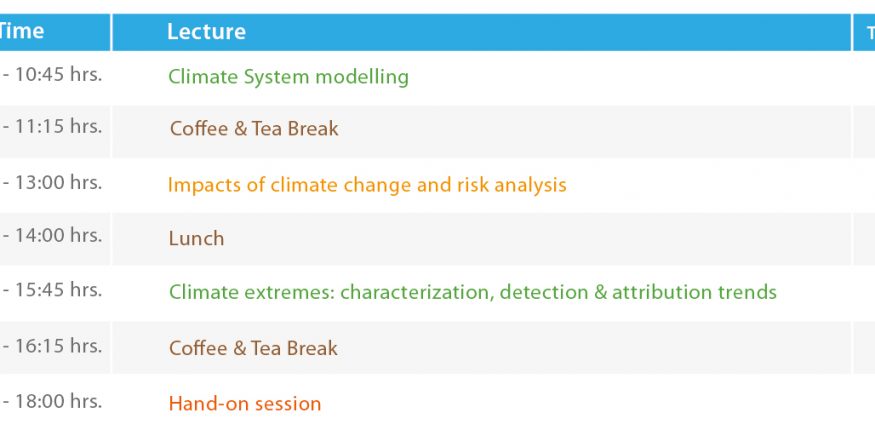 | Time | Lecture | T |
|---|---|---|
| - 10:45 hrs. | Climate System modelling | |
| - 11:15 hrs. | Coffee & Tea Break | |
| - 13:00 hrs. | Impacts of climate change and risk analysis | |
| - 14:00 hrs. | Lunch | |
| - 15:45 hrs. | Climate extremes: characterization, detection & attribution trends | |
| - 16:15 hrs. | Coffee & Tea Break | |
| - 18:00 hrs. | Hand-on session | |